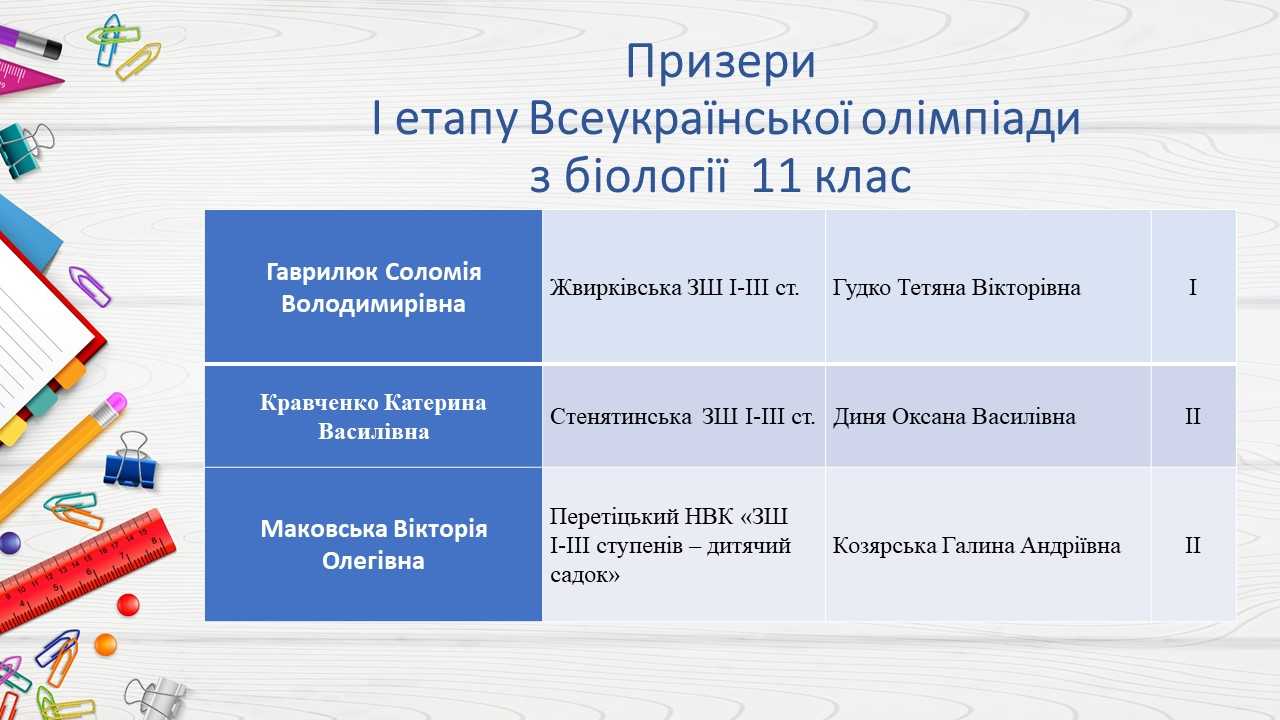 Призери
І етапу Всеукраїнської олімпіади
з біології  11 клас

| Гаврилюк Соломія Володимирівна | Жвирківська ЗШ І-ІІІ ст. | Гудко Тетяна Вікторівна | І |
|---|---|---|---|
| Кравченко Катерина Василівна | Стенятинська  ЗШ І-ІІІ ст. | Диня Оксана Василівна | ІІ |
| Маковська Вікторія Олегівна | Перетіцький НВК «ЗШ І-ІІІ ступенів – дитячий садок» | Козярська Галина Андріївна | ІІ |